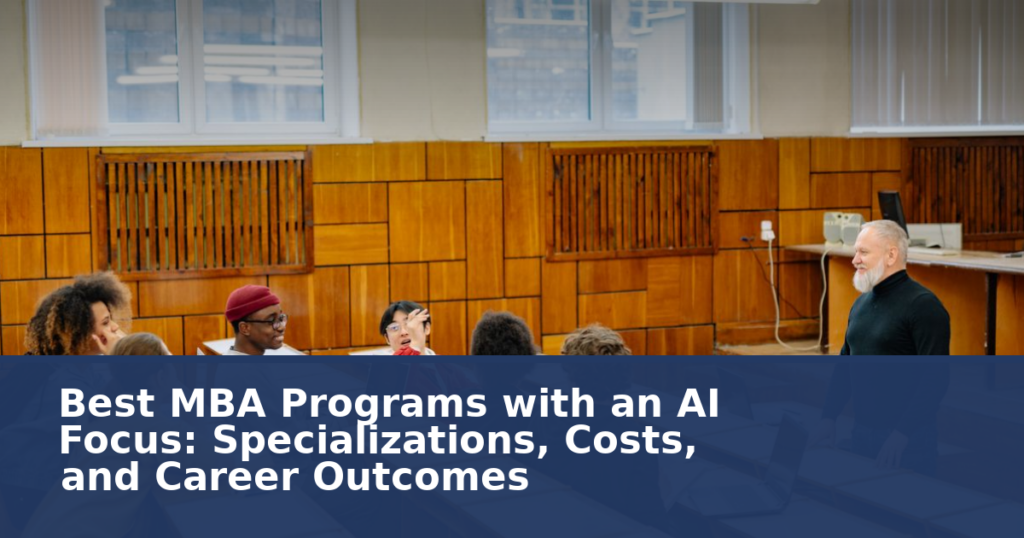 Best MBA Programs with an AI Focus: Specializations, Costs, and Career Outcomes